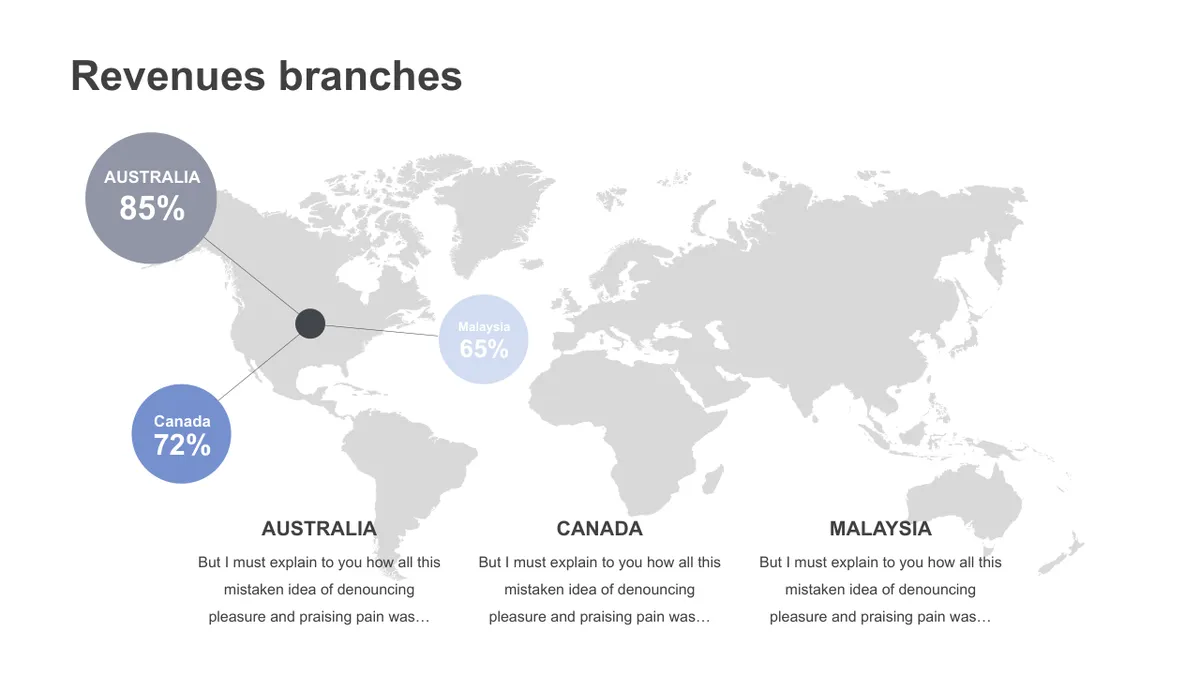 Revenues branches

AUSTRALIA
85%

Malaysia
65%

Canada
72%

AUSTRALIA
But I must explain to you how all this mistaken idea of denouncing pleasure and praising pain was…

CANADA
But I must explain to you how all this mistaken idea of denouncing pleasure and praising pain was…

MALAYSIA
But I must explain to you how all this mistaken idea of denouncing pleasure and praising pain was…